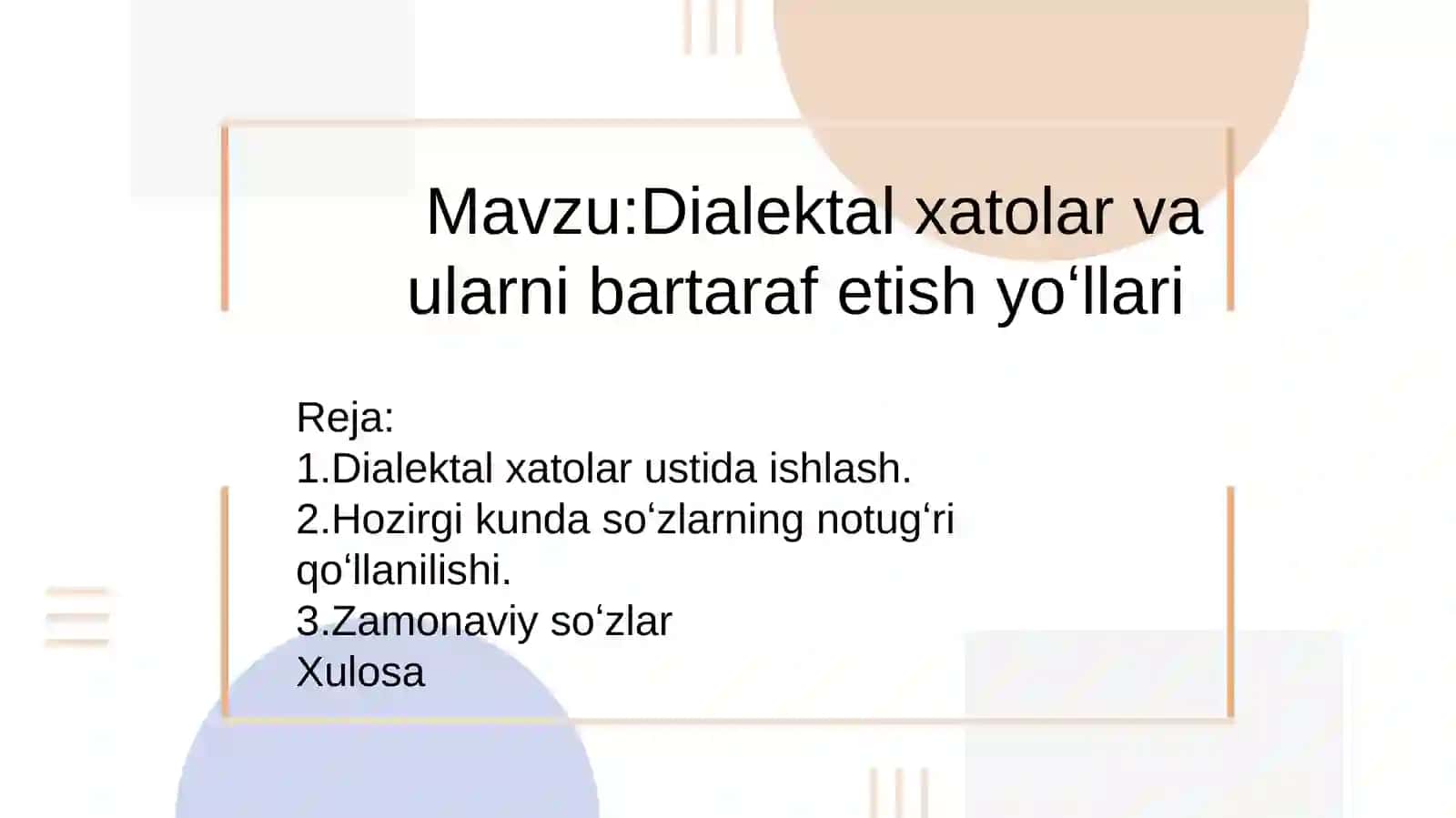 Mavzu:Dialektal xatolar va ularni bartaraf etish yo‘llari

Reja:
1.Dialektal xatolar ustida ishlash.
2.Hozirgi kunda so‘zlarning notug‘ri qo‘llanilishi.
3.Zamonaviy so‘zlar
Xulosa